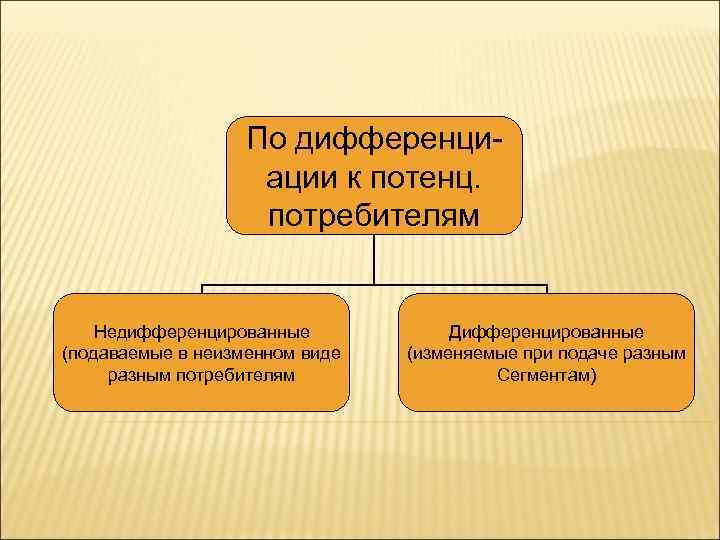 По дифференциации к потенц. потребителям

Недифференцированные (подаваемые в неизменном виде разным потребителям

Дифференцированные (изменяемые при подаче разным Сегментам)